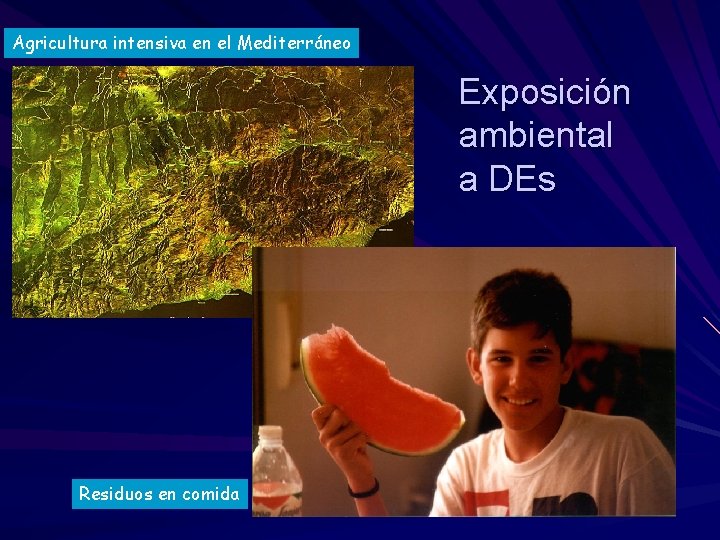 Agricultura intensiva en el Mediterráneo

Exposición ambiental a DEs

Residuos en comida